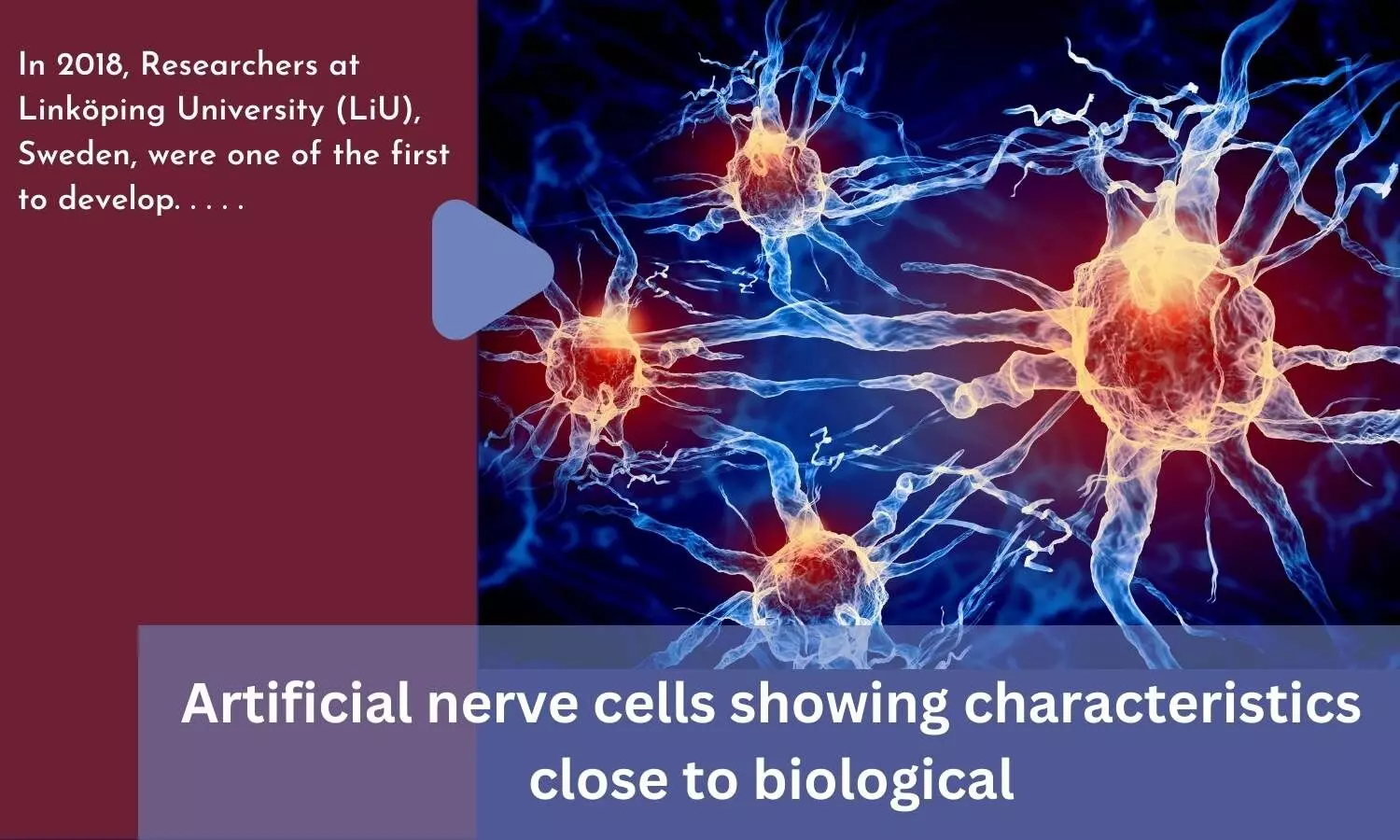 In 2018, Researchers at Linköping University (LiU), Sweden, were one of the first to develop. . . . .

Artificial nerve cells showing characteristics close to biological